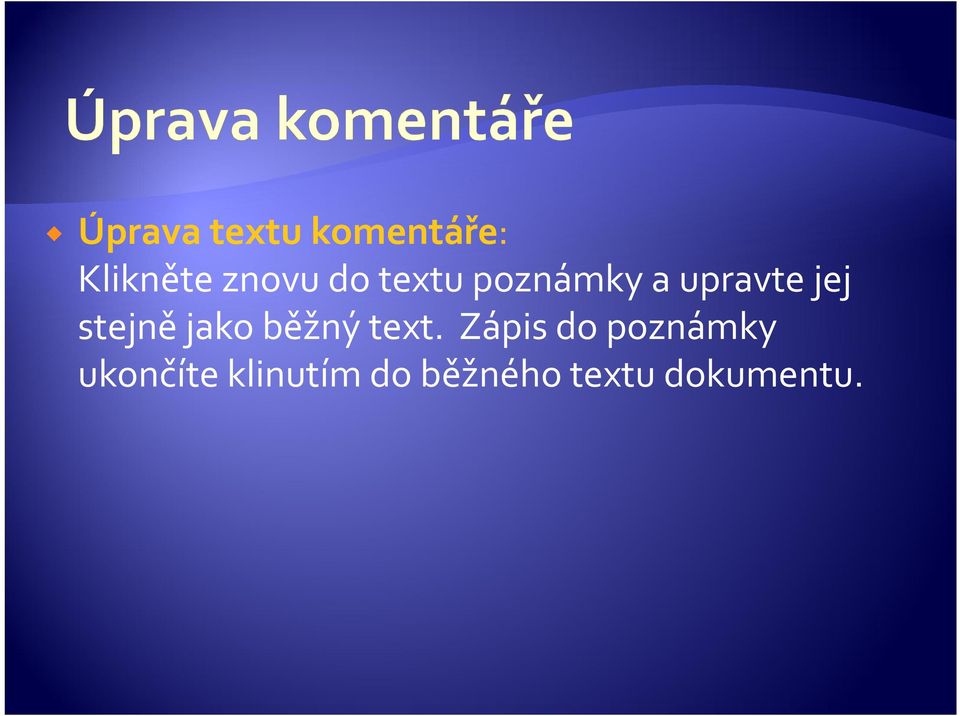 Úprava komentáře

Úprava textu komentáře:
Klikněte znovu do textu poznámky a upravte jej stejně jako běžný text.  Zápis do poznámky ukončíte klinutím do běžného textu dokumentu.